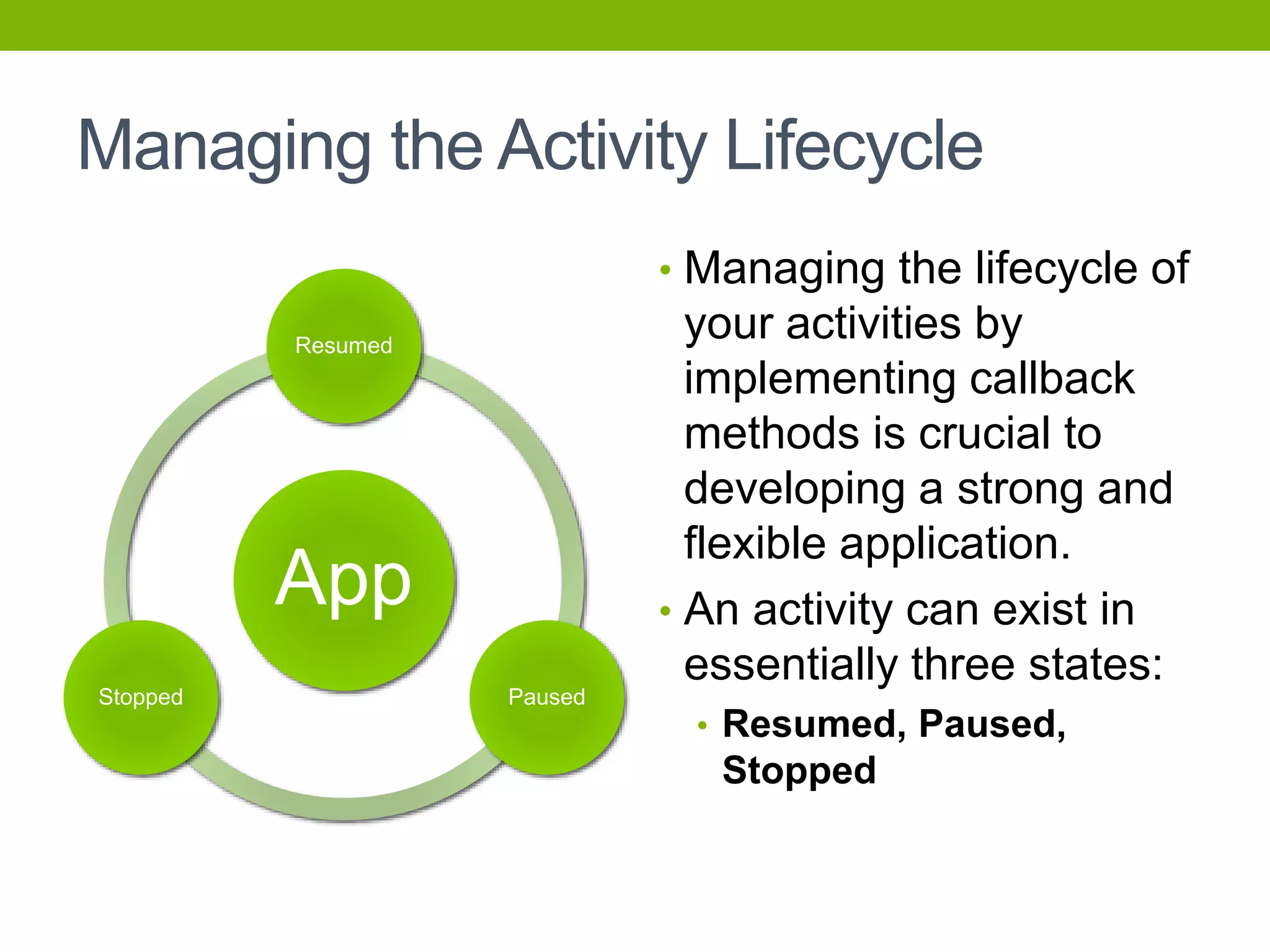 Managing the Activity Lifecycle

Resumed

App

Stopped

Paused

• Managing the lifecycle of your activities by implementing callback methods is crucial to developing a strong and flexible application.
• An activity can exist in essentially three states:
  • **Resumed, Paused, Stopped**